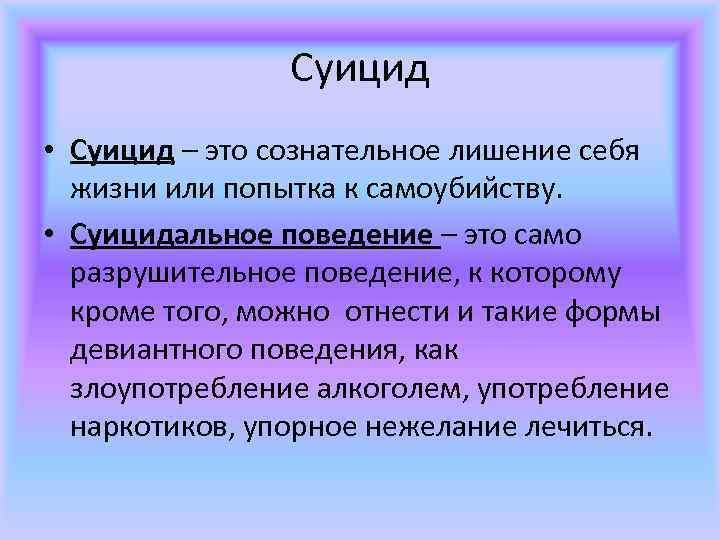 Суицид

• Суицид – это сознательное лишение себя жизни или попытка к самоубийству.

• Суицидальное поведение – это само разрушительное поведение, к которому кроме того, можно отнести и такие формы девиантного поведения, как злоупотребление алкоголем, употребление наркотиков, упорное нежелание лечиться.